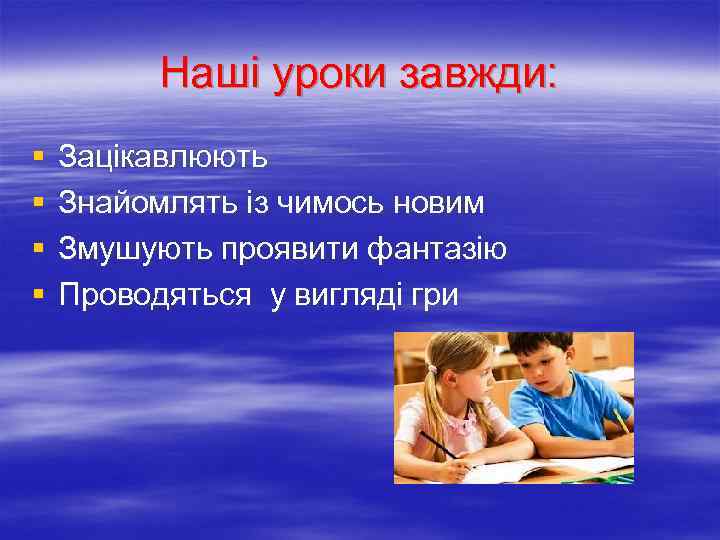 Наші уроки завжди:

▪ Зацікавлюють
▪ Знайомлять із чимось новим
▪ Змушують проявити фантазію
▪ Проводяться  у вигляді гри